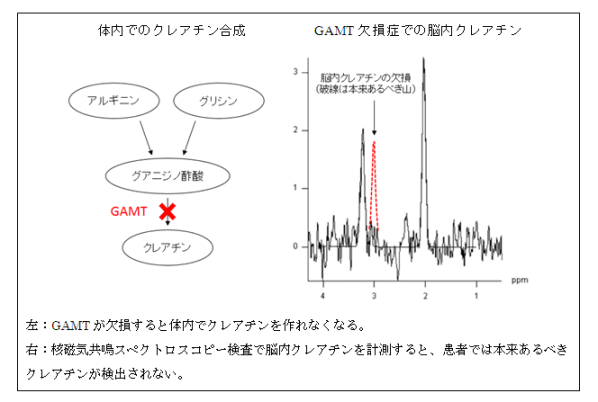 体内でのクレアチン合成

アルギニン

グリシン

グアニジノ酢酸

GAMT

クレアチン

GAMT 欠損症での脳内クレアチン

脳内クレアチンの欠損
(破線は本来あるべき山)

3

2

1

0

4

3

2

1

ppm

左：GAMT が欠損すると体内でクレアチンを作れなくなる。

右：核磁気共鳴スペクトロスコピー検査で脳内クレアチンを計測すると、患者では本来あるべきクレアチンが検出されない。